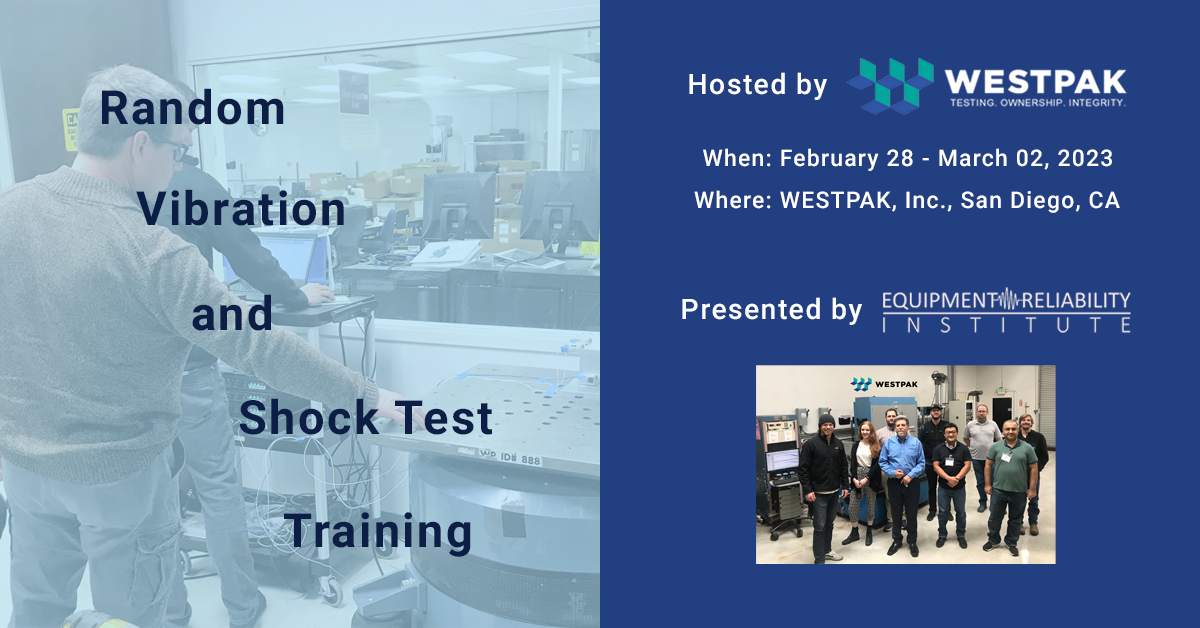 Random

Vibration

and

Shock Test

Training

WP ID# 888

Hosted by WESTPAK TESTING. OWNERSHIP. INTEGRITY.

When: February 28 - March 02, 2023

Where: WESTPAK, Inc., San Diego, CA

Presented by EQUIPMENT RELIABILITY INSTITUTE

WESTPAK